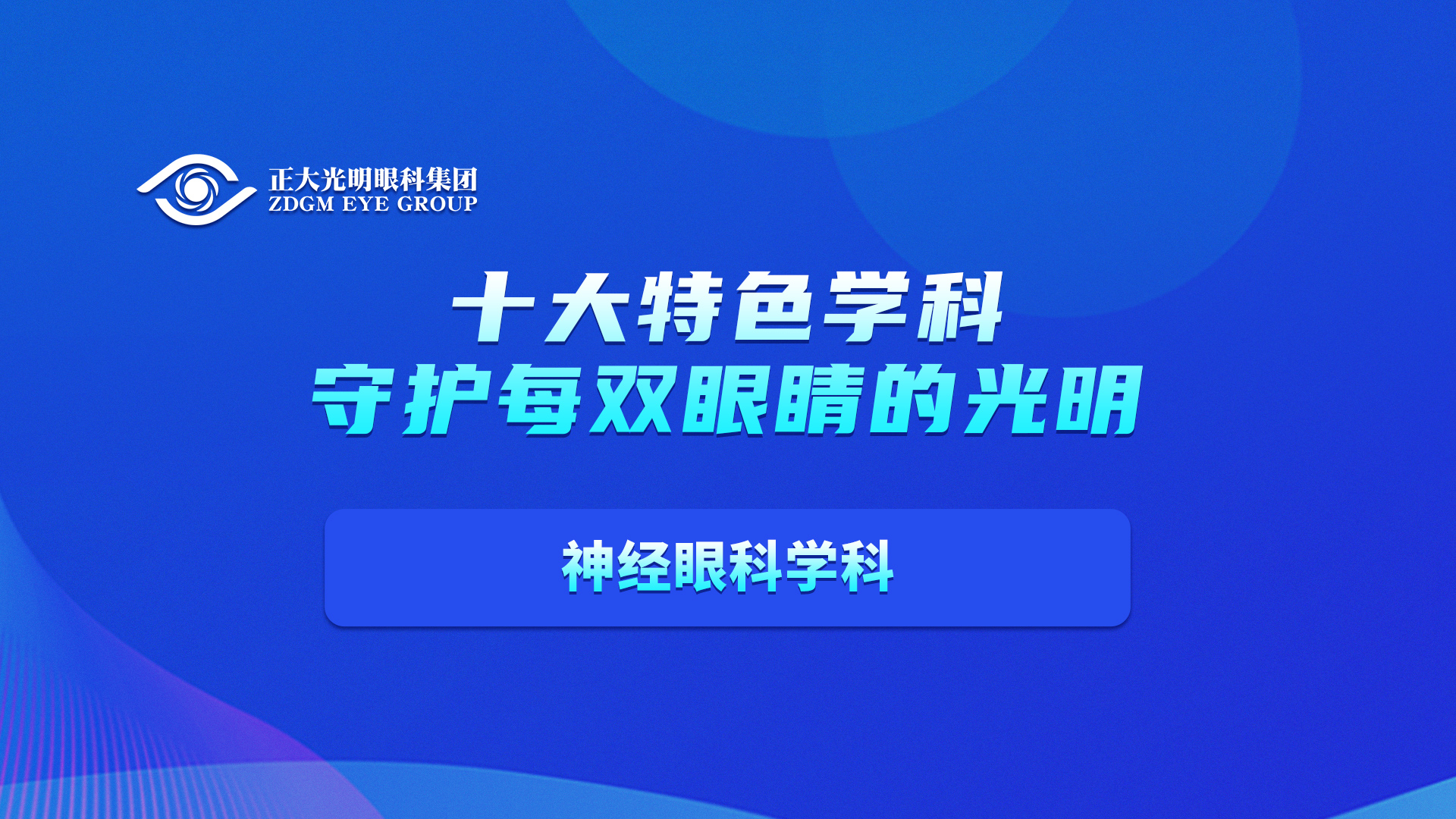 正大光明眼科集团
ZDGM EYE GROUP

十大特色学科
守护每双眼睛的光明

神经眼科学科